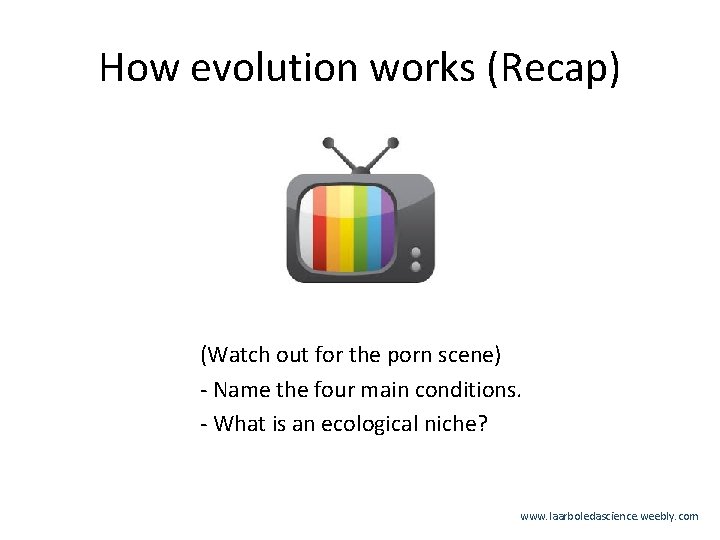 How evolution works (Recap)

(Watch out for the porn scene)

- Name the four main conditions.

- What is an ecological niche?

www.laarboledascience.weebly.com